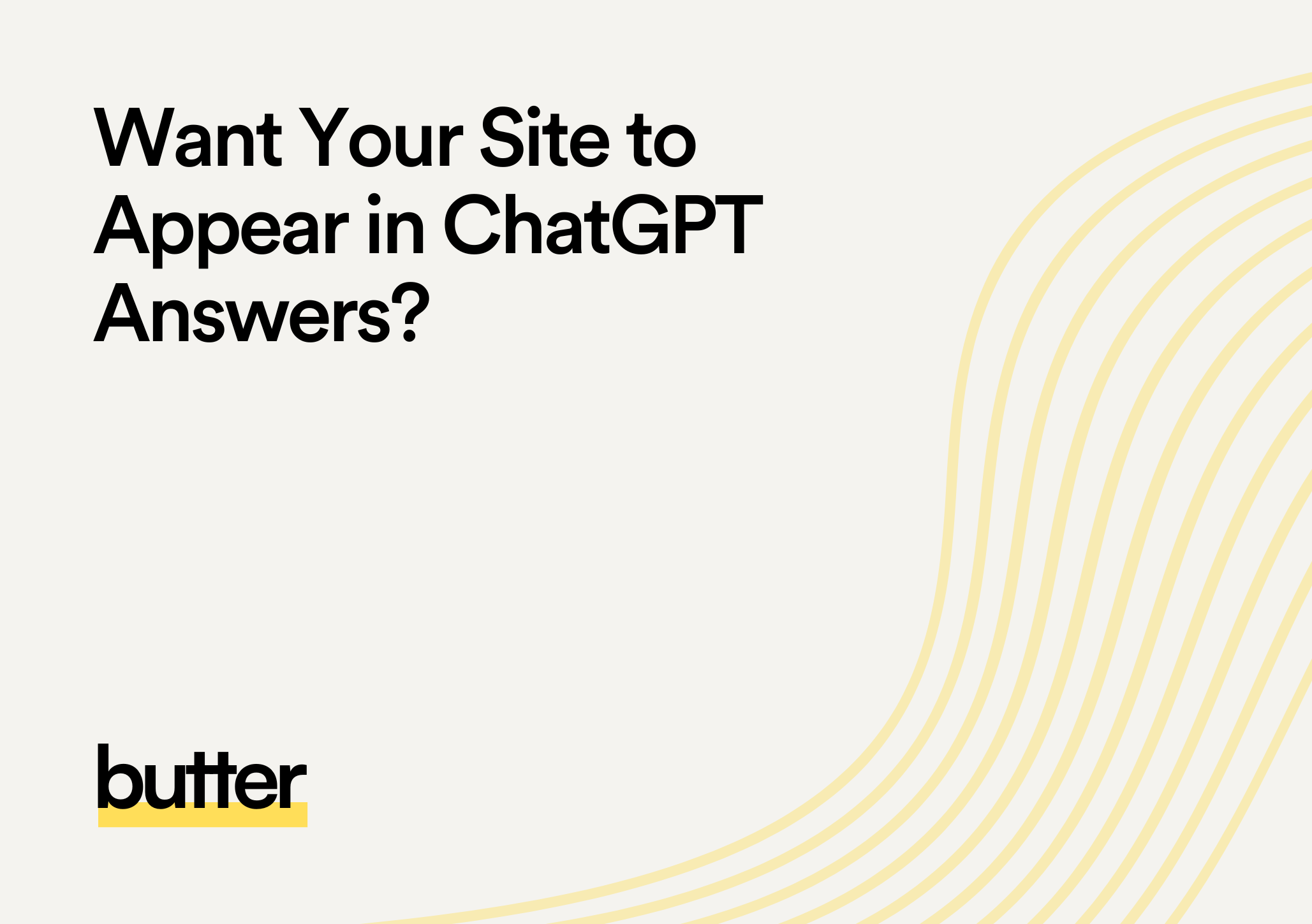 Want Your Site to Appear in ChatGPT Answers?

butter